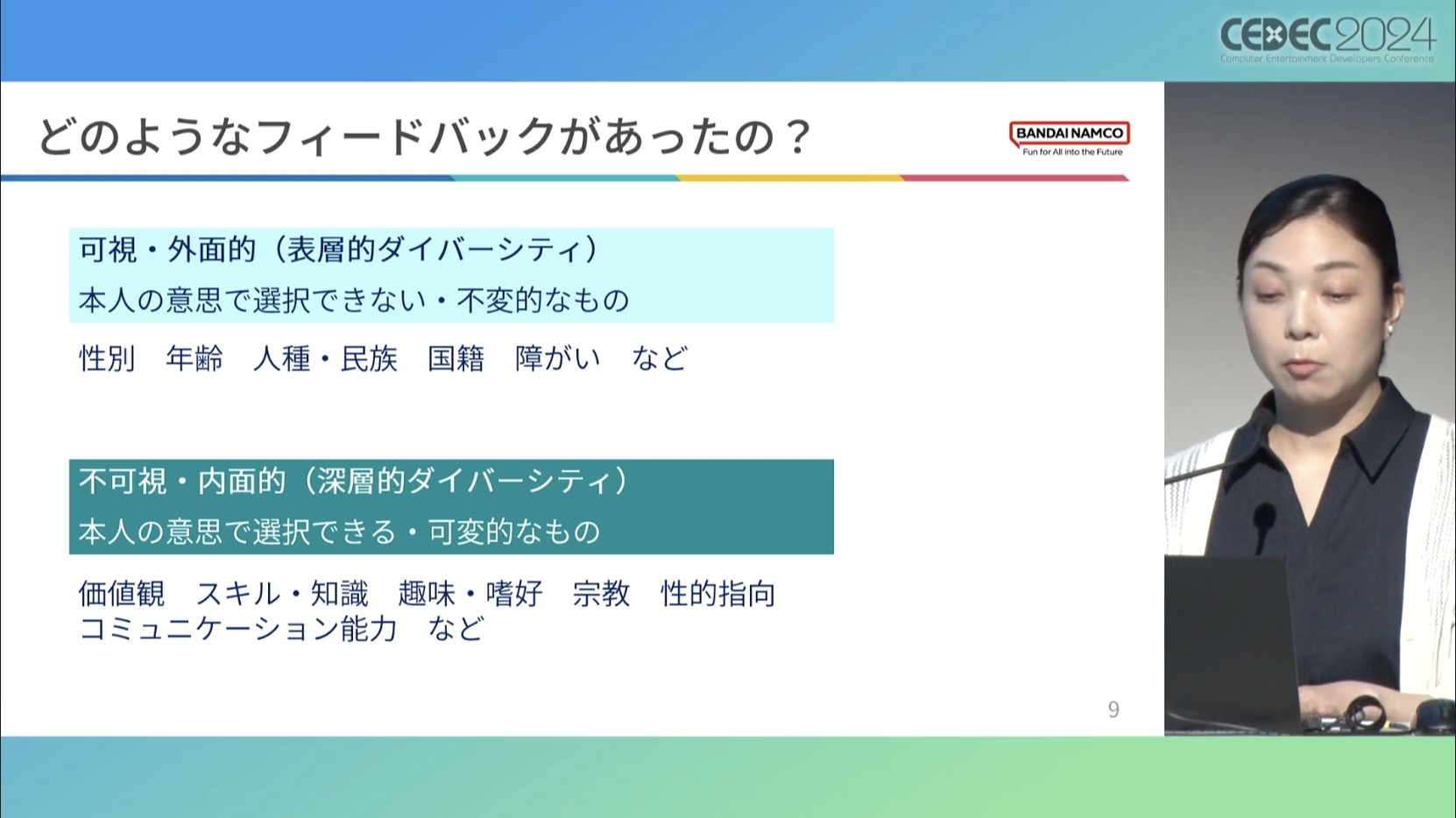 CEDEC2024
Computer Entertainment Developers Conference

どのようなフィードバックがあったの？

BANDAI NAMCO
Fun for All into the Future

可視・外面的（表層的ダイバーシティ）
本人の意思で選択できない・不変的なもの

性別　年齢　人種・民族　国籍　障がい　など

不可視・内面的（深層的ダイバーシティ）
本人の意思で選択できる・可変的なもの

価値観　スキル・知識　趣味・嗜好　宗教　性的指向
コミュニケーション能力　など

9